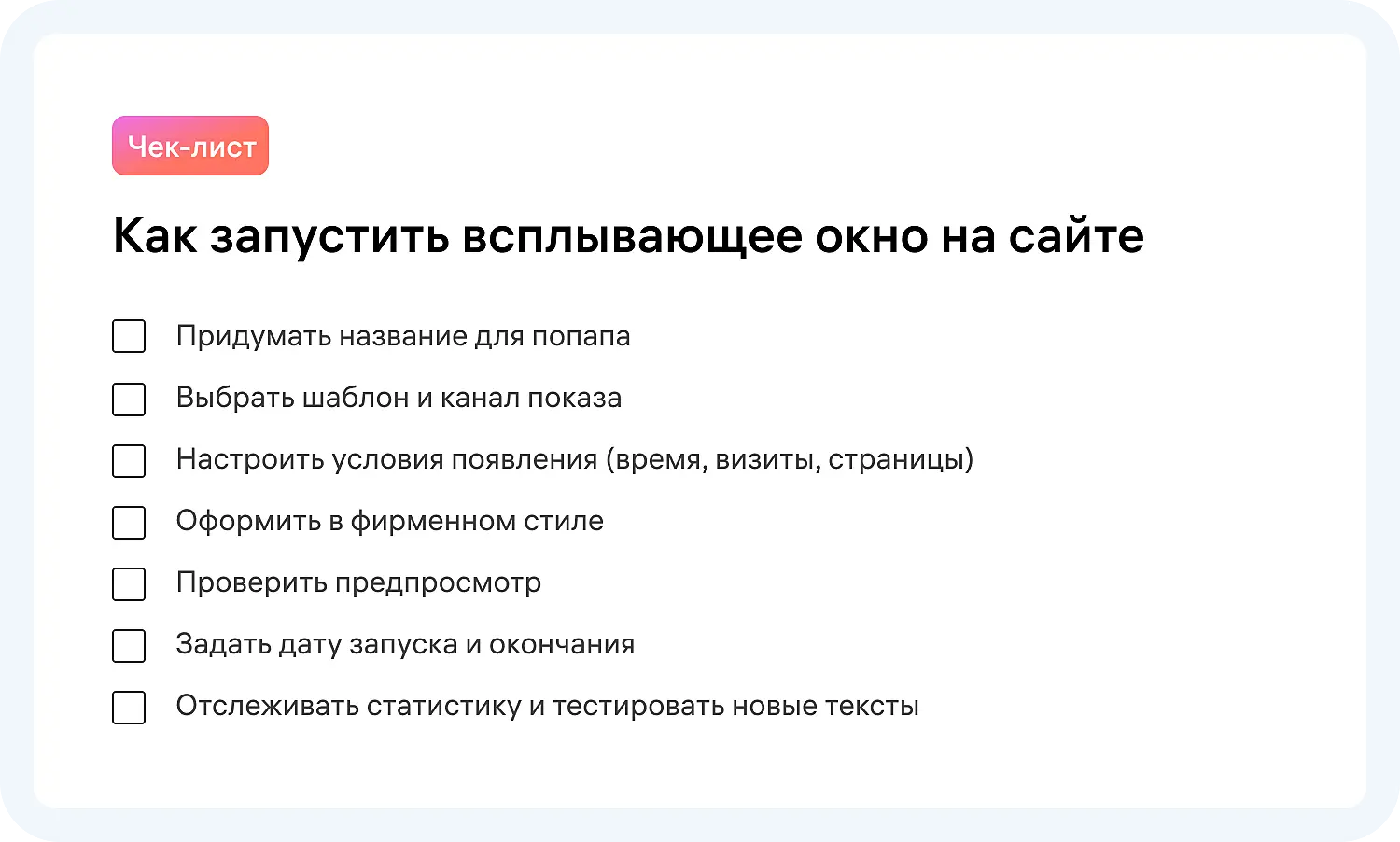 Чек-лист

Как запустить всплывающее окно на сайте

Придумать название для попапа

Выбрать шаблон и канал показа

Настроить условия появления (время, визиты, страницы)

Оформить в фирменном стиле

Проверить предпросмотр

Задать дату запуска и окончания

Отслеживать статистику и тестировать новые тексты